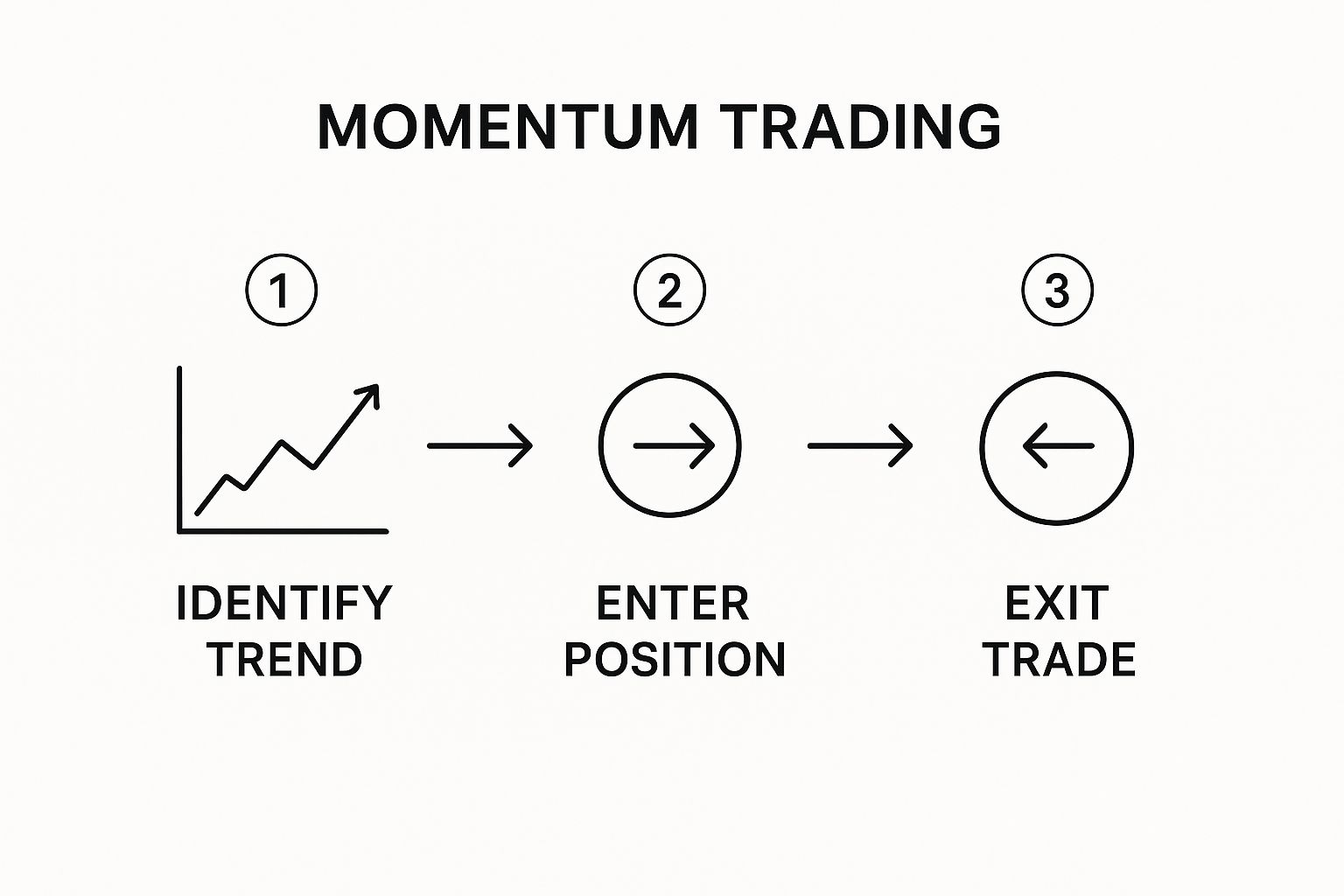 MOMENTUM TRADING

1

IDENTIFY TREND

2

ENTER POSITION

3

EXIT TRADE